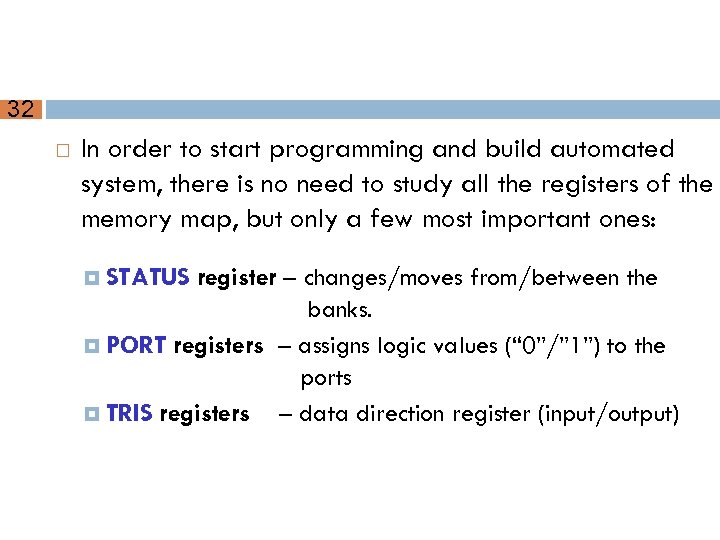 32

In order to start programming and build automated system, there is no need to study all the registers of the memory map, but only a few most important ones:

STATUS register – changes/moves from/between the banks.

PORT registers – assigns logic values (“0”/”1”) to the ports

TRIS registers – data direction register (input/output)